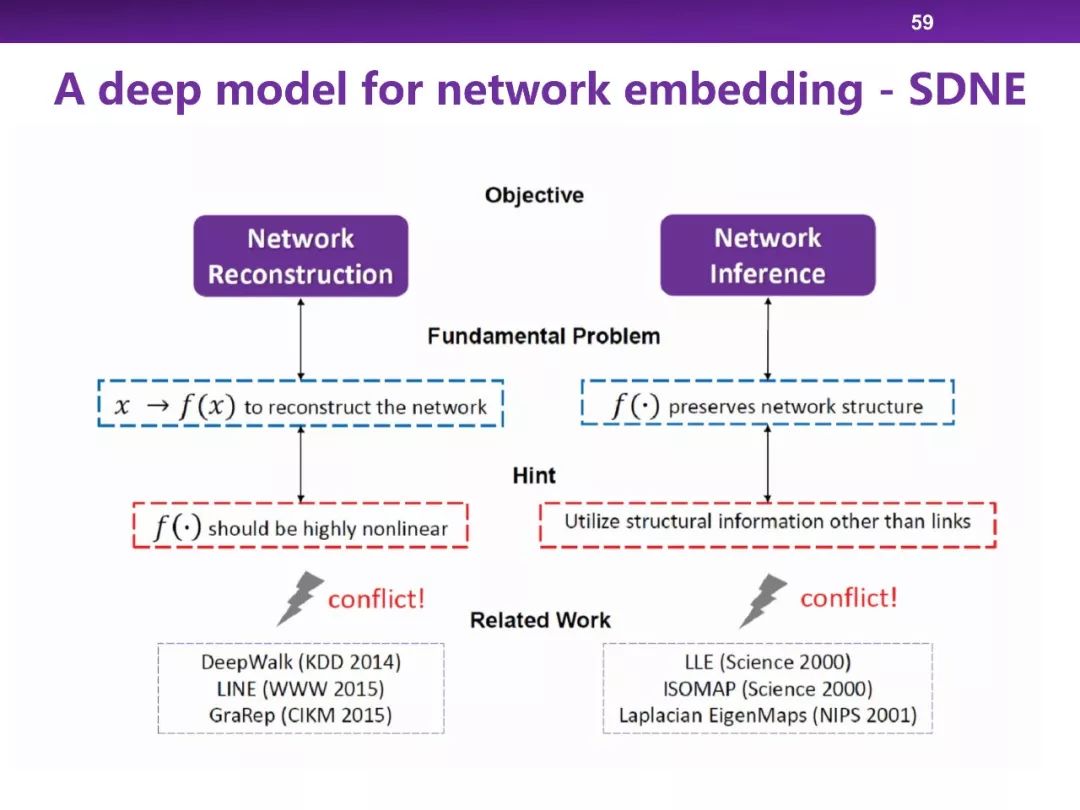 59

A deep model for network embedding - SDNE

Objective

Network Reconstruction

Network Inference

Fundamental Problem

$x \rightarrow f(x)$ to reconstruct the network

$f(\cdot)$ preserves network structure

Hint

$f(\cdot)$ should be highly nonlinear

Utilize structural information other than links

conflict!

conflict!

Related Work

DeepWalk (KDD 2014)
LINE (WWW 2015)
GraRep (CIKM 2015)

LLE (Science 2000)
ISOMAP (Science 2000)
Laplacian EigenMaps (NIPS 2001)